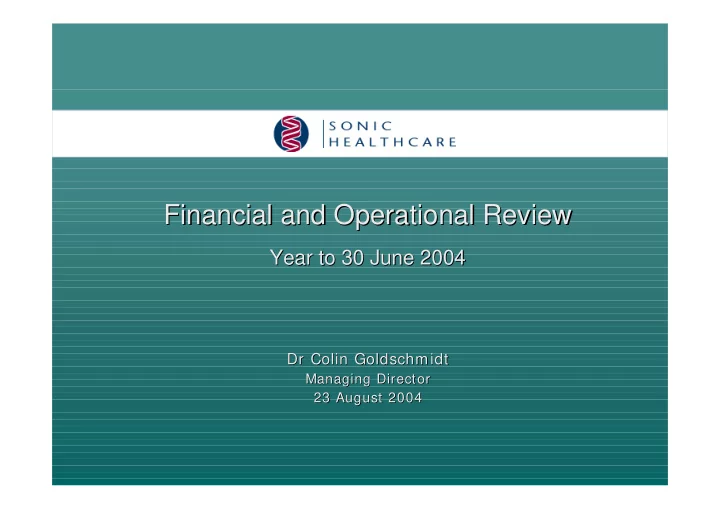 SONIC
HEALTHCARE

Financial and Operational Review

Year to 30 June 2004

Dr Colin Goldschmidt
Managing Director
23 August 2004